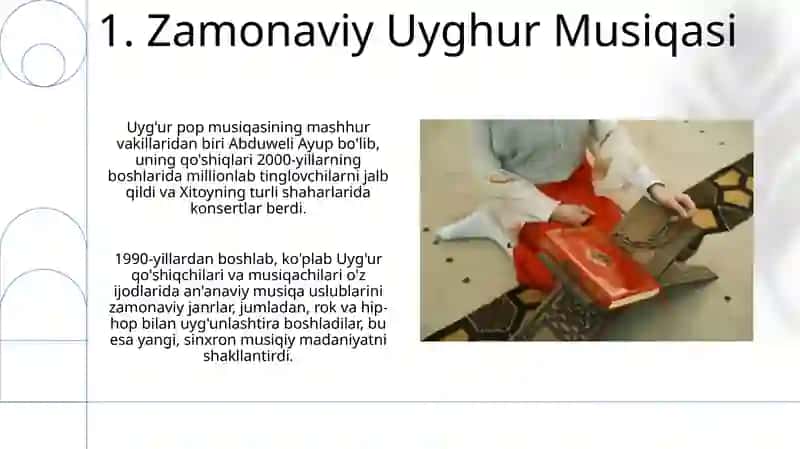 1. Zamonaviy Uyghur Musiqasi

Uyg'ur pop musiqasining mashhur vakillaridan biri Abduweli Ayup bo'lib, uning qo'shiqlari 2000-yillarning boshlarida millionlab tinglovchilarni jalb qildi va Xitoyning turli shaharlarida konsertlar berdi.

1990-yillardan boshlab, ko'plab Uyg'ur qo'shiqchilari va musiqachilari o'z ijodlarida an'anaviy musiqa uslublarini zamonaviy janrlar, jumladan, rok va hip-hop bilan uyg'unlashtira boshladilar, bu esa yangi, sinxron musiqiy madaniyatni shakllantirdi.